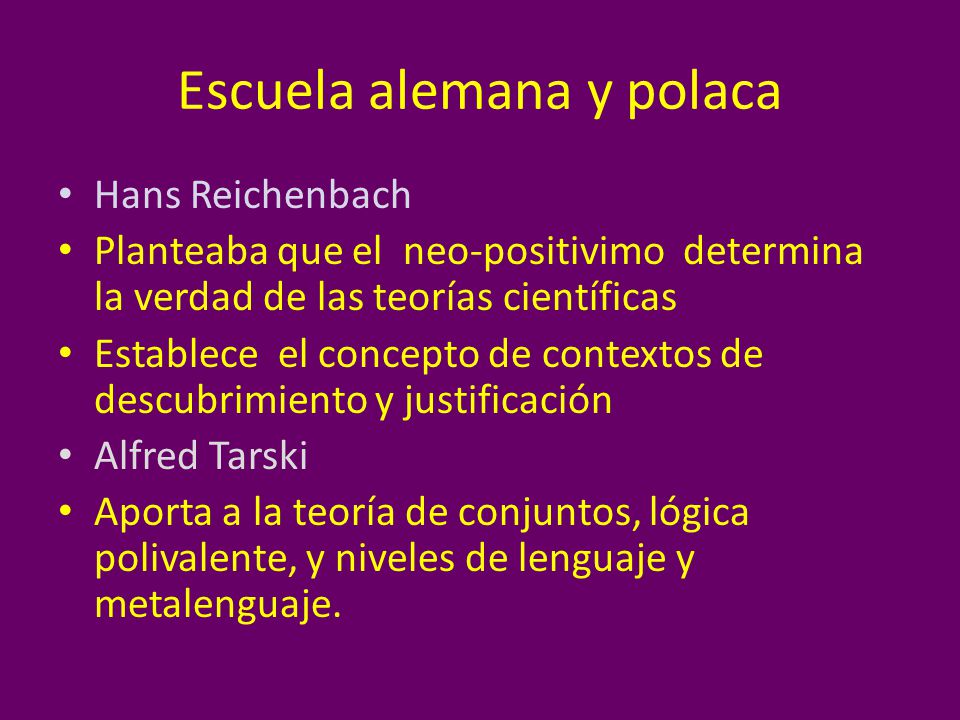 Escuela alemana y polaca

• Hans Reichenbach
• Planteaba que el neo-positivimo determina la verdad de las teorías científicas
• Establece el concepto de contextos de descubrimiento y justificación
• Alfred Tarski
• Aporta a la teoría de conjuntos, lógica polivalente, y niveles de lenguaje y metalenguaje.